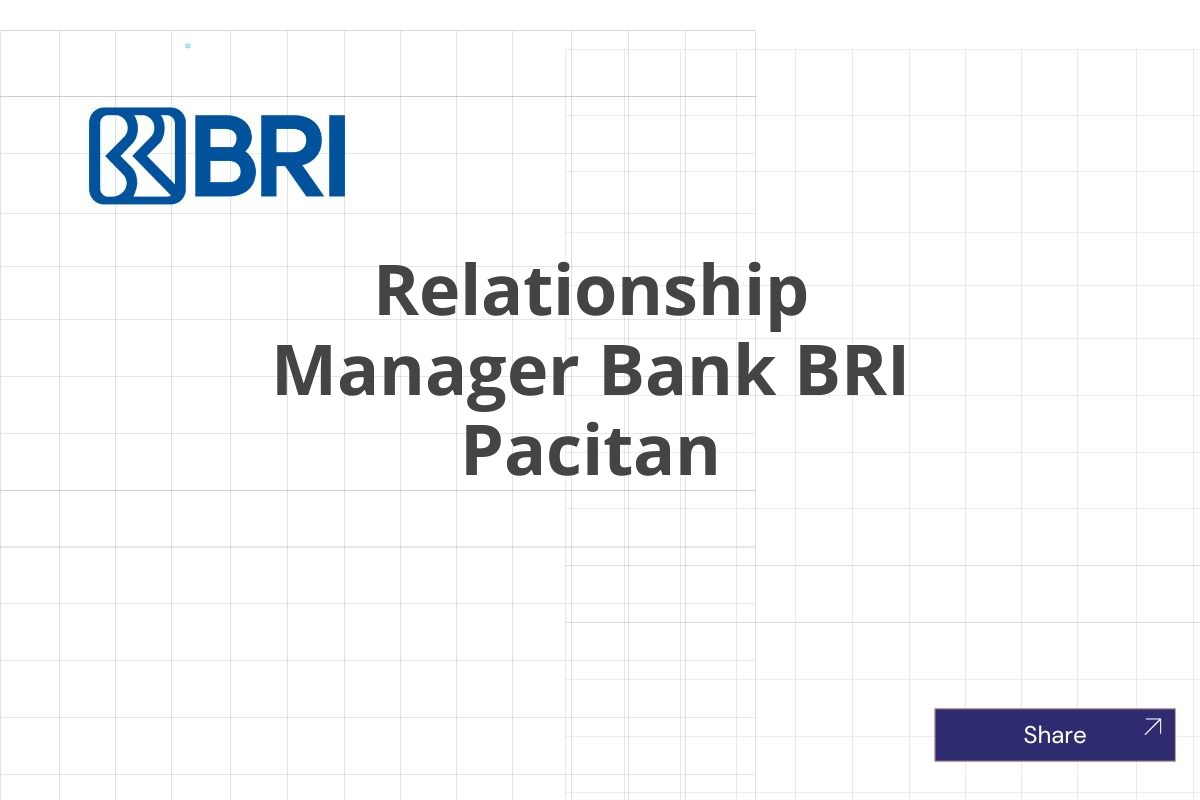 BRI

Relationship Manager Bank BRI Pacitan

Share